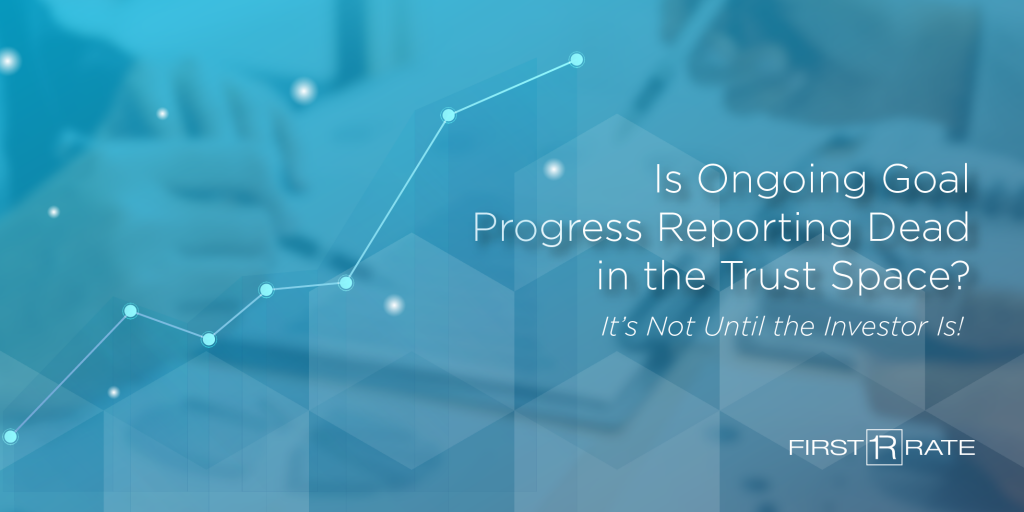 Is Ongoing Goal Progress Reporting Dead in the Trust Space?

It's Not Until the Investor Is!

FIRST 1R RATE